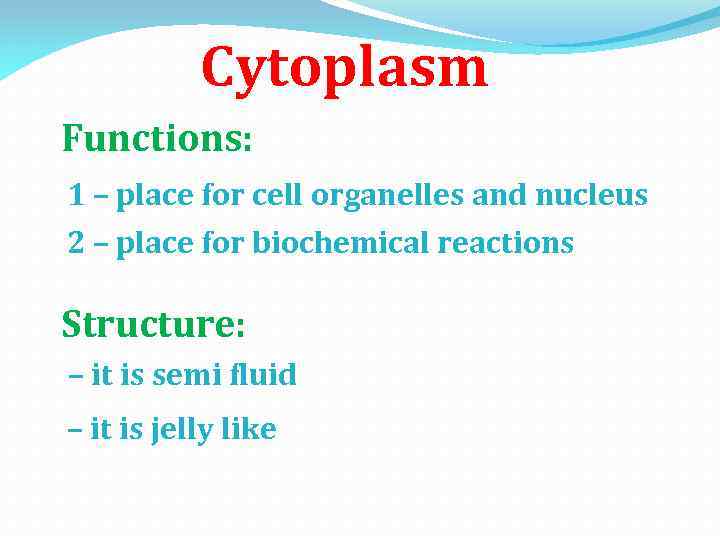 Cytoplasm

Functions:

1 – place for cell organelles and nucleus

2 – place for biochemical reactions

Structure:

– it is semi fluid

– it is jelly like